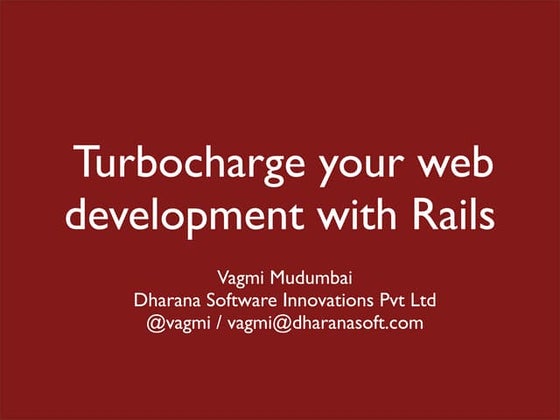 Turbocharge your web development with Rails

Vagmi Mudumbai
Dharana Software Innovations Pvt Ltd
@vagmi / vagmi@dharanasoft.com